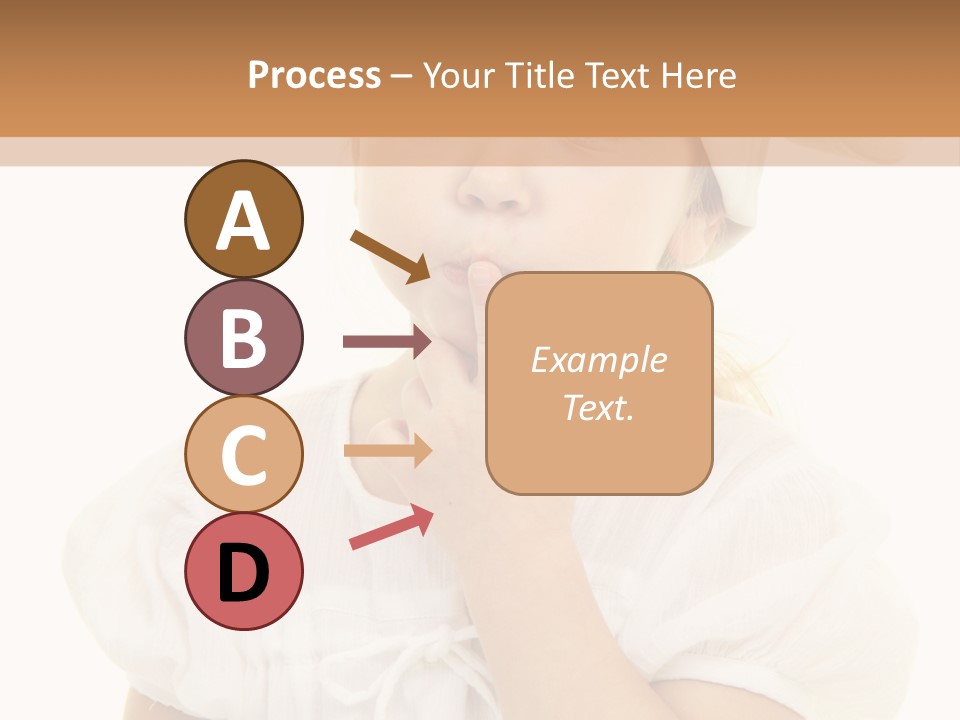 Process – Your Title Text Here

A

B

C

D

Example Text.